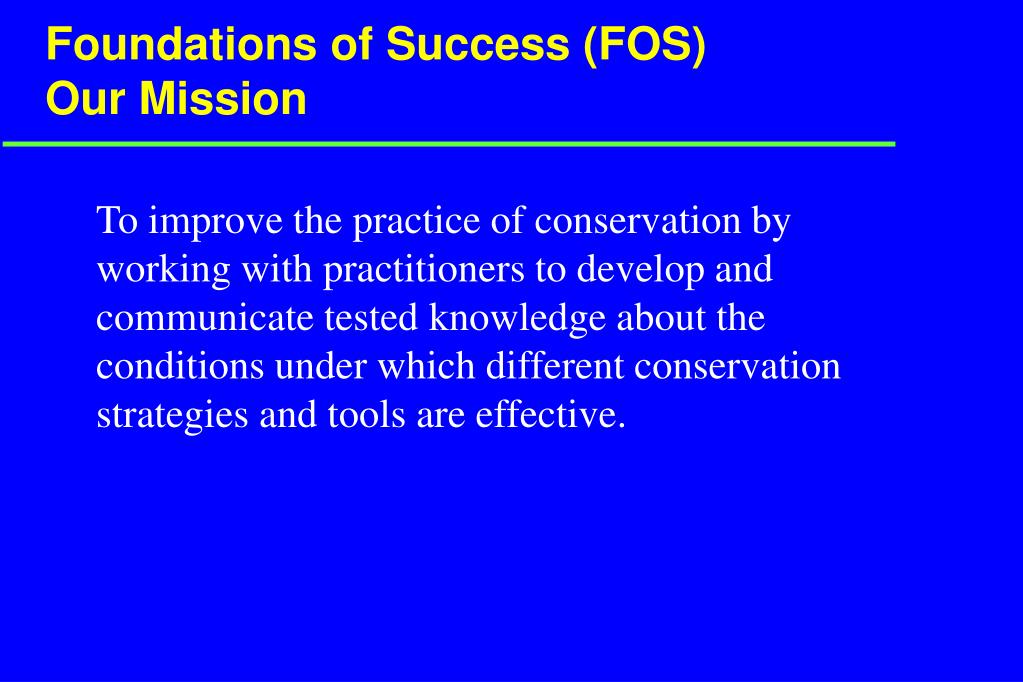 Foundations of Success (FOS)
Our Mission

To improve the practice of conservation by working with practitioners to develop and communicate tested knowledge about the conditions under which different conservation strategies and tools are effective.